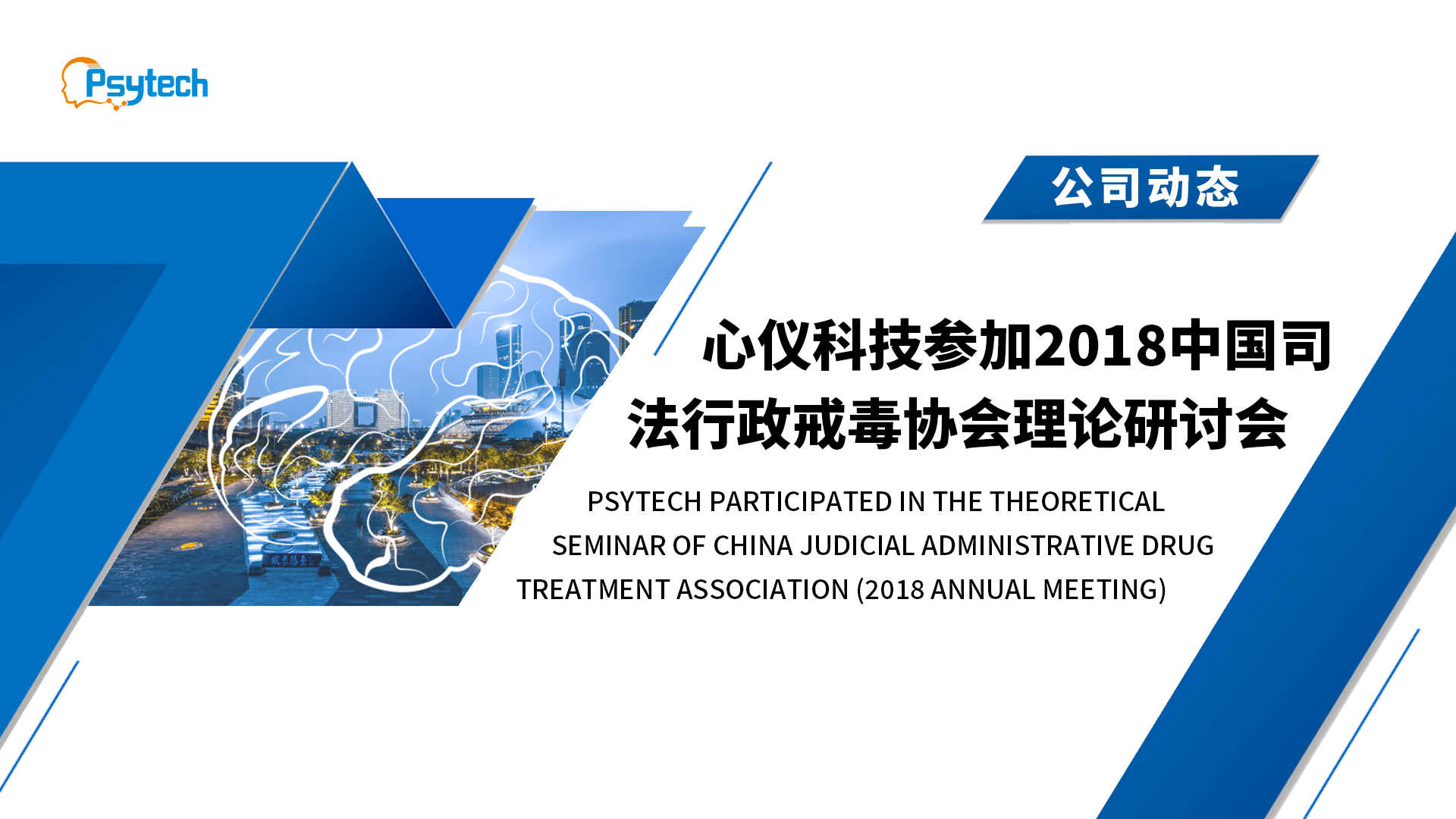 Psytech

公司动态

心仪科技参加2018中国司法行政戒毒协会理论研讨会

PSYTECH PARTICIPATED IN THE THEORETICAL SEMINAR OF CHINA JUDICIAL ADMINISTRATIVE DRUG TREATMENT ASSOCIATION (2018 ANNUAL MEETING)